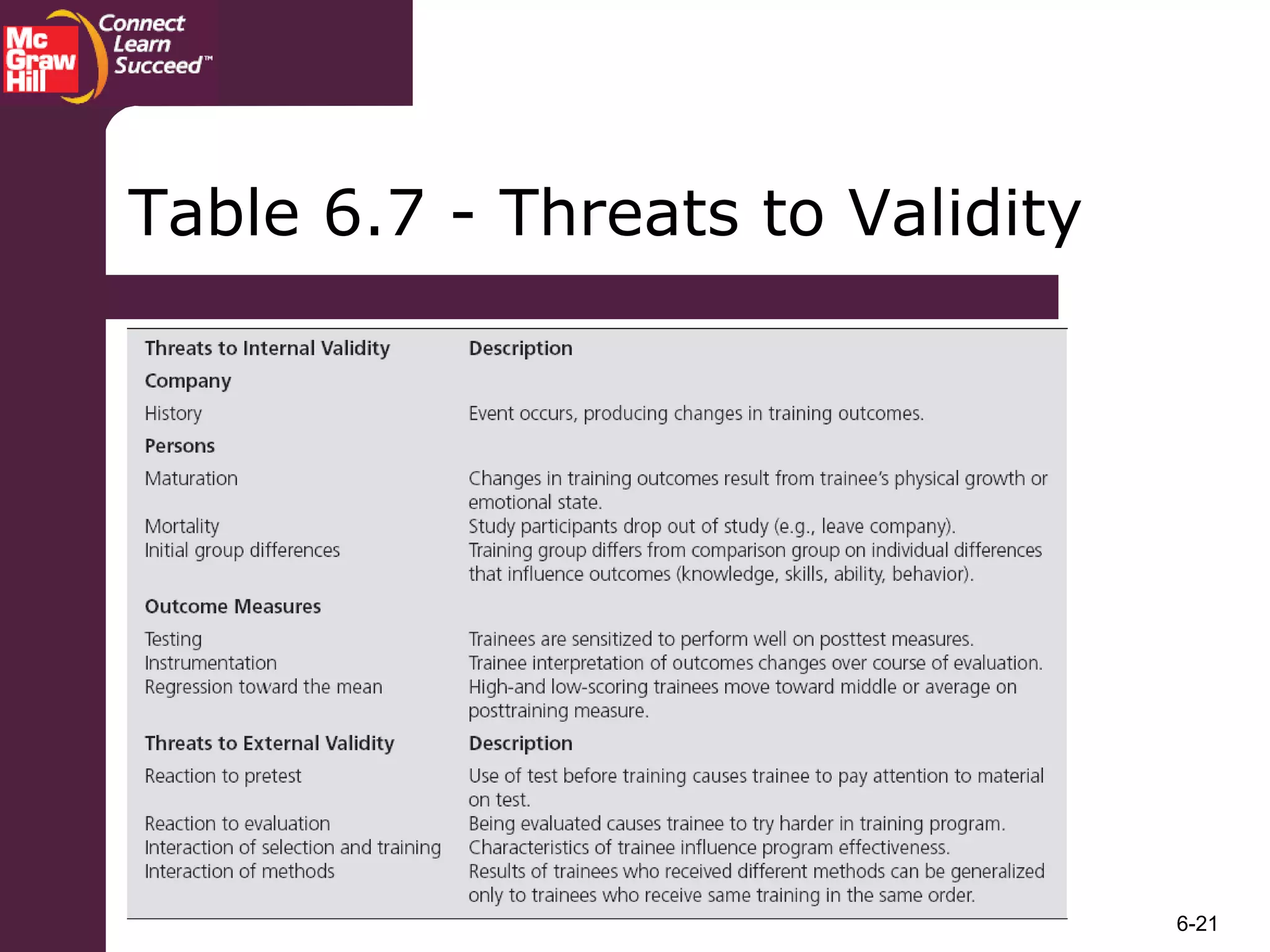 Mc Graw Hill

Connect Learn Succeed™

Table 6.7 - Threats to Validity

| Threats to Internal Validity | Description |
|---|---|
| Company | |
| History | Event occurs, producing changes in training outcomes. |
| Persons | |
| Maturation | Changes in training outcomes result from trainee's physical growth or emotional state. |
| Mortality | Study participants drop out of study (e.g., leave company). |
| Initial group differences | Training group differs from comparison group on individual differences that influence outcomes (knowledge, skills, ability, behavior). |
| Outcome Measures | |
| Testing | Trainees are sensitized to perform well on posttest measures. |
| Instrumentation | Trainee interpretation of outcomes changes over course of evaluation. |
| Regression toward the mean | High-and low-scoring trainees move toward middle or average on posttraining measure. |
| Threats to External Validity | Description |
| Reaction to pretest | Use of test before training causes trainee to pay attention to material on test. |
| Reaction to evaluation | Being evaluated causes trainee to try harder in training program. |
| Interaction of selection and training | Characteristics of trainee influence program effectiveness. |
| Interaction of methods | Results of trainees who received different methods can be generalized only to trainees who receive same training in the same order. |

6-21